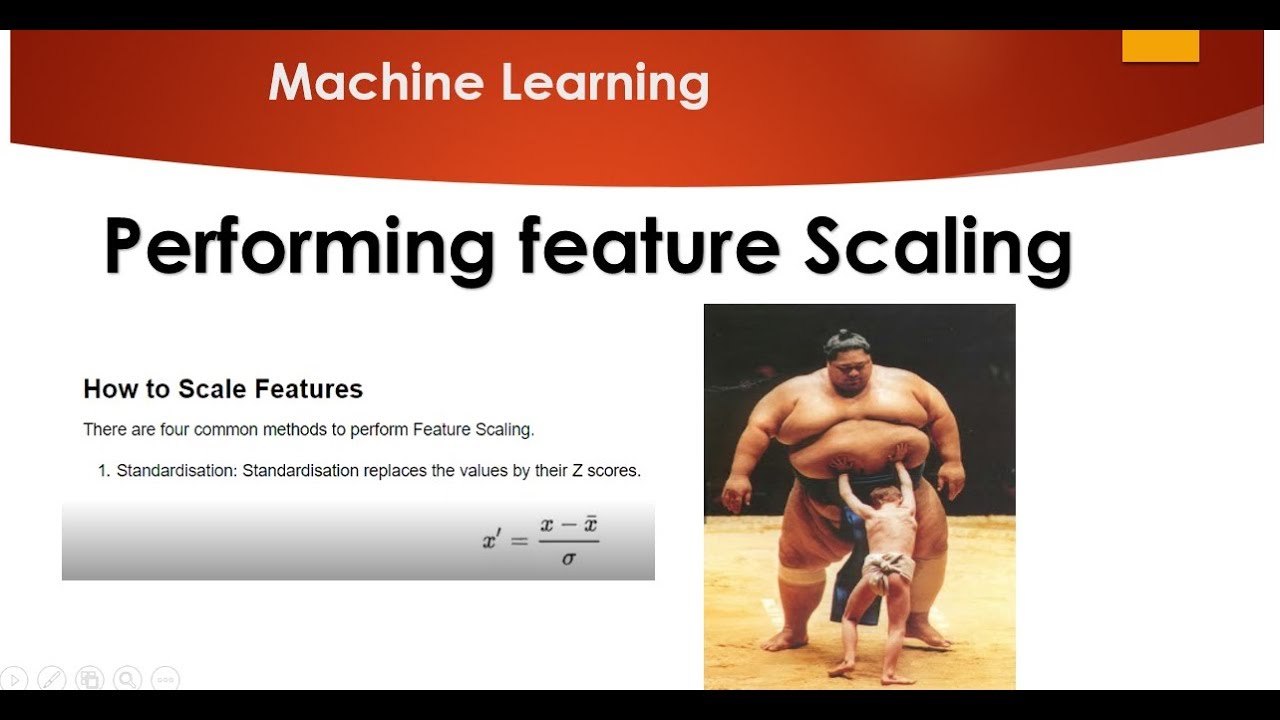 Machine Learning

Performing feature Scaling

How to Scale Features

There are four common methods to perform Feature Scaling.

1. Standardisation: Standardisation replaces the values by their Z scores.

$x' = \frac{x - \bar{x}}{\sigma}$